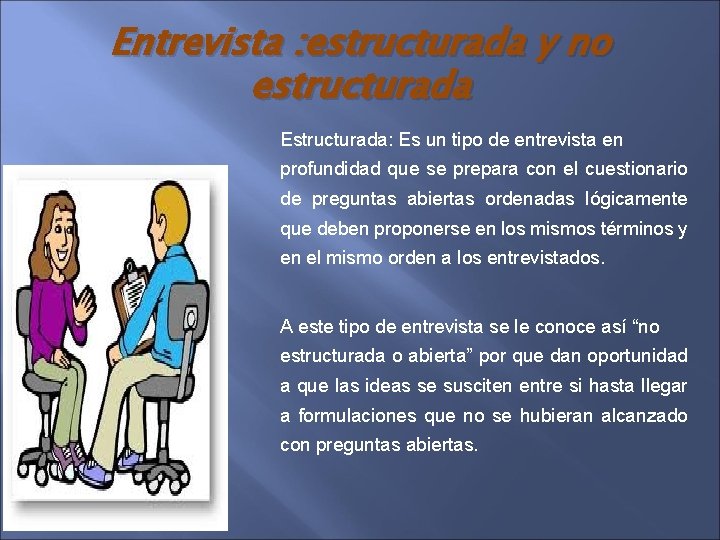 Entrevista :estructurada y no estructurada

Estructurada: Es un tipo de entrevista en profundidad que se prepara con el cuestionario de preguntas abiertas ordenadas lógicamente que deben proponerse en los mismos términos y en el mismo orden a los entrevistados.

A este tipo de entrevista se le conoce así “no estructurada o abierta” por que dan oportunidad a que las ideas se susciten entre si hasta llegar a formulaciones que no se hubieran alcanzado con preguntas abiertas.